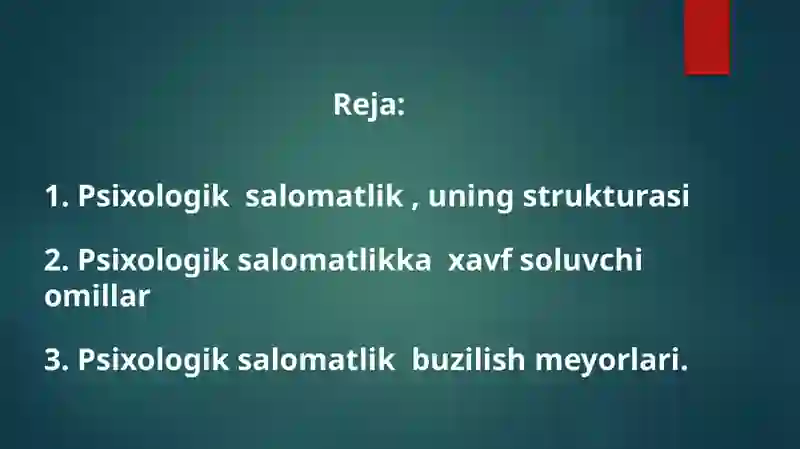 Reja:

1. Psixologik salomatlik , uning strukturasi

2. Psixologik salomatlikka xavf soluvchi omillar

3. Psixologik salomatlik buzilish meyorlari.